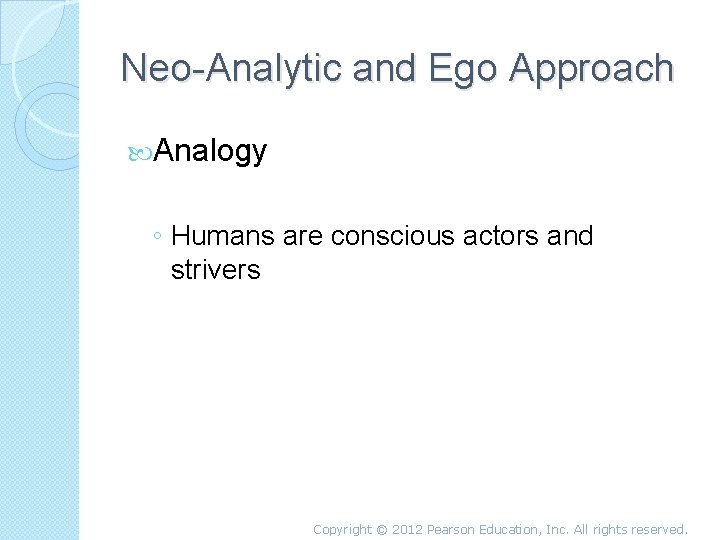 Neo-Analytic and Ego Approach

Analogy

◦ Humans are conscious actors and strivers

Copyright © 2012 Pearson Education, Inc. All rights reserved.